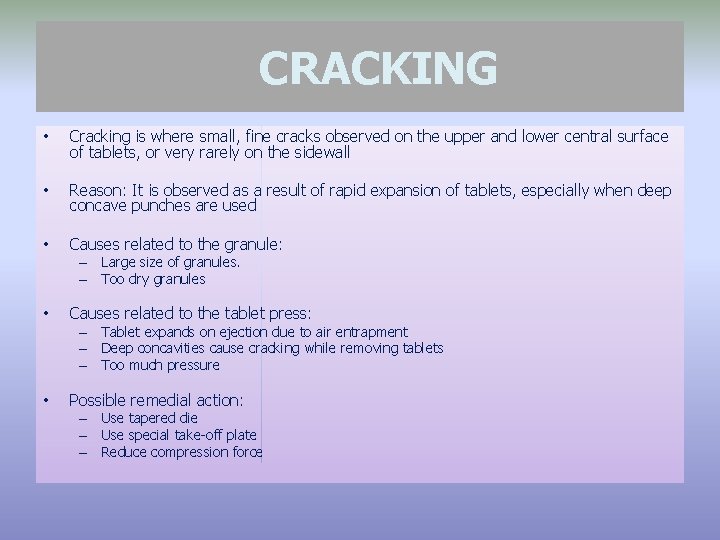 CRACKING

• Cracking is where small, fine cracks observed on the upper and lower central surface of tablets, or very rarely on the sidewall

• Reason: It is observed as a result of rapid expansion of tablets, especially when deep concave punches are used

• Causes related to the granule:
– Large size of granules.
– Too dry granules

• Causes related to the tablet press:
– Tablet expands on ejection due to air entrapment
– Deep concavities cause cracking while removing tablets
– Too much pressure

• Possible remedial action:
– Use tapered die
– Use special take-off plate
– Reduce compression force